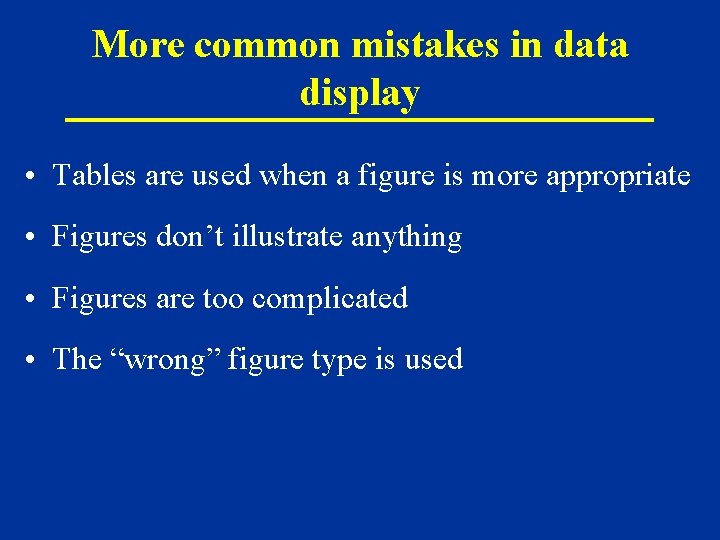 More common mistakes in data display

• Tables are used when a figure is more appropriate
• Figures don’t illustrate anything
• Figures are too complicated
• The “wrong” figure type is used